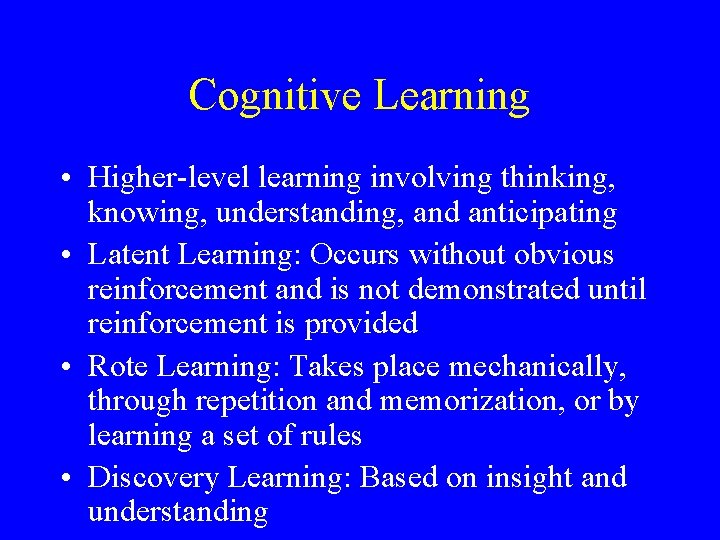 Cognitive Learning

• Higher-level learning involving thinking, knowing, understanding, and anticipating
• Latent Learning: Occurs without obvious reinforcement and is not demonstrated until reinforcement is provided
• Rote Learning: Takes place mechanically, through repetition and memorization, or by learning a set of rules
• Discovery Learning: Based on insight and understanding